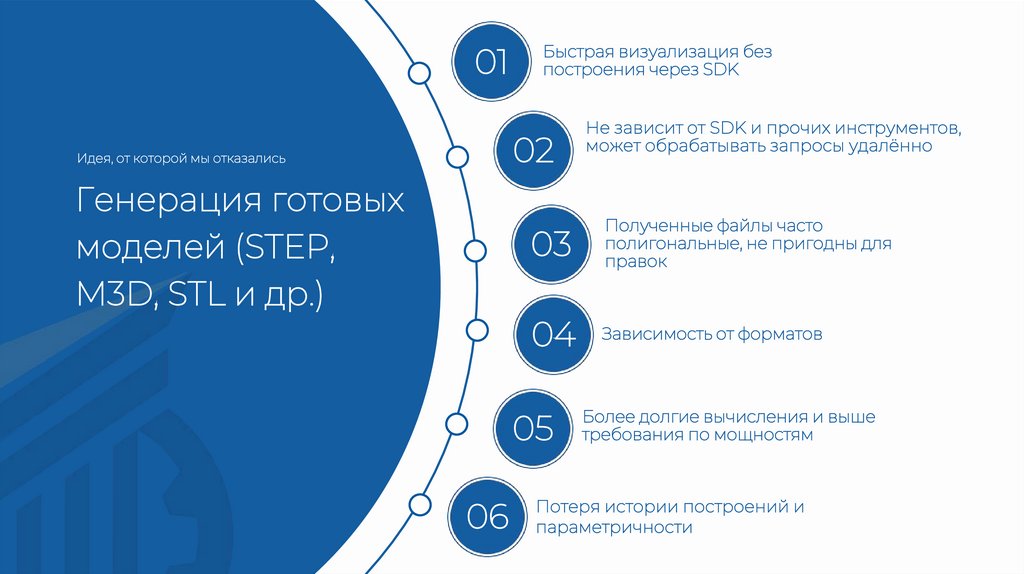 Идея, от которой мы отказались

Генерация готовых моделей (STEP, M3D, STL и др.)

01 Быстрая визуализация без построения через SDK

02 Не зависит от SDK и прочих инструментов, может обрабатывать запросы удалённо

03 Полученные файлы часто полигональные, не пригодны для правок

04 Зависимость от форматов

05 Более долгие вычисления и выше требования по мощностям

06 Потеря истории построений и параметричности